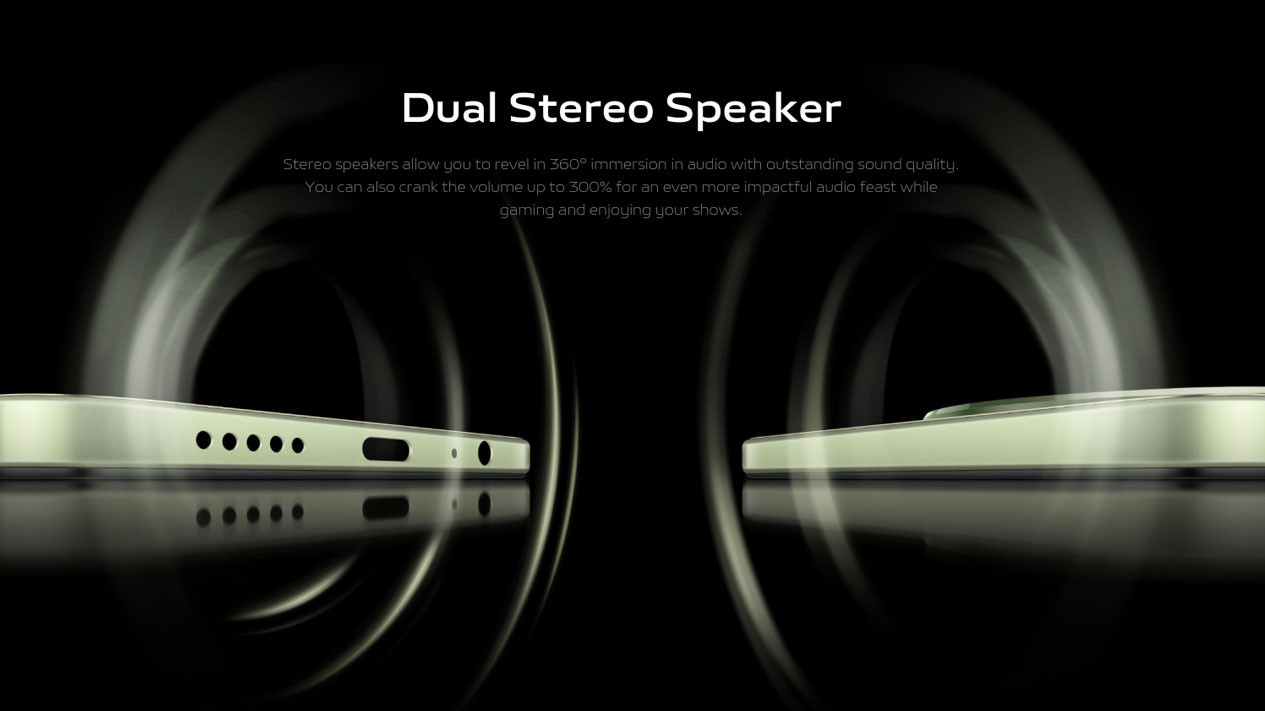 Dual Stereo Speaker

Stereo speakers allow you to revel in 360° immersion in audio with outstanding sound quality. You can also crank the volume up to 300% for an even more impactful audio feast while gaming and enjoying your shows.